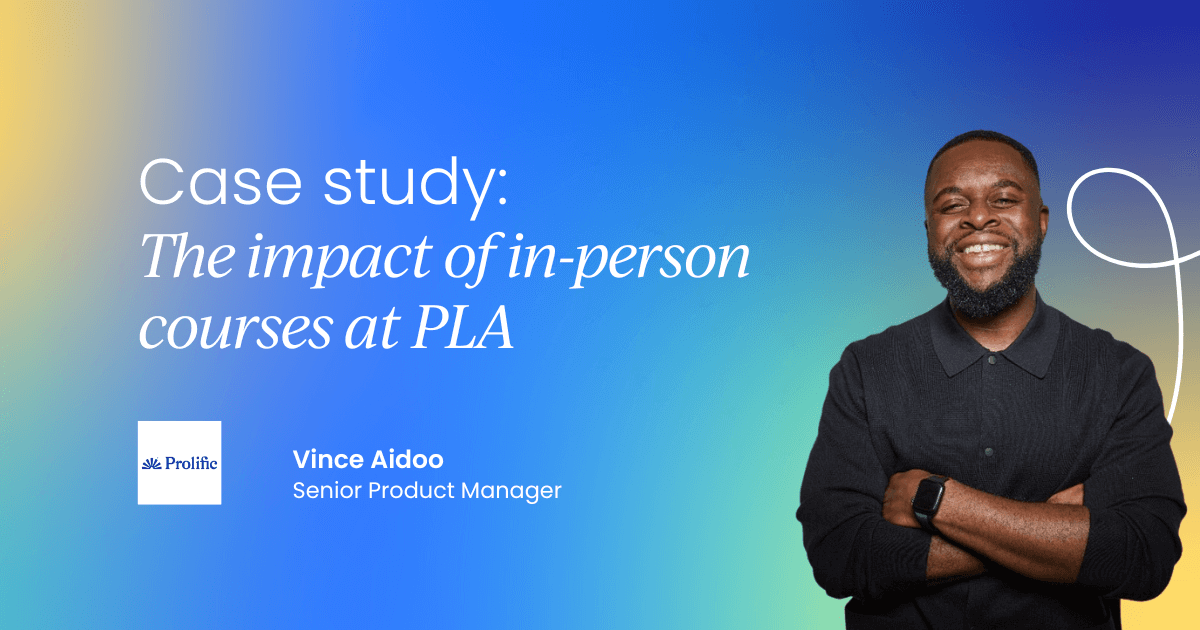 Case study:
The impact of in-person courses at PLA

Prolific

Vince Aidoo
Senior Product Manager